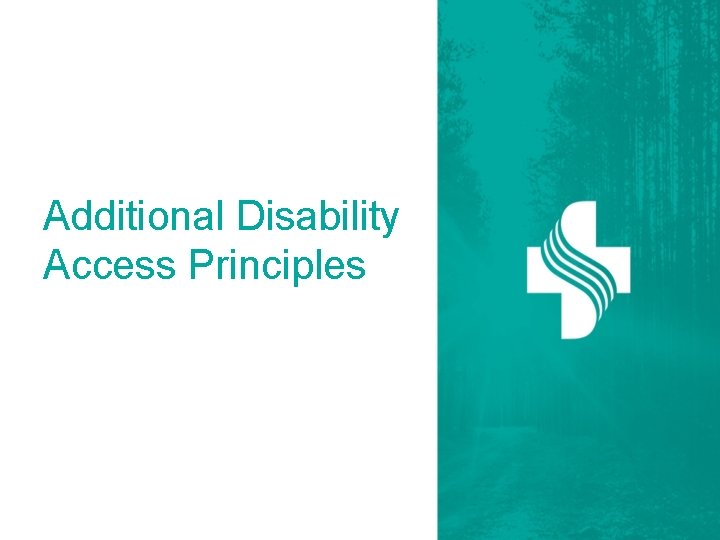 Additional Disability Access Principles